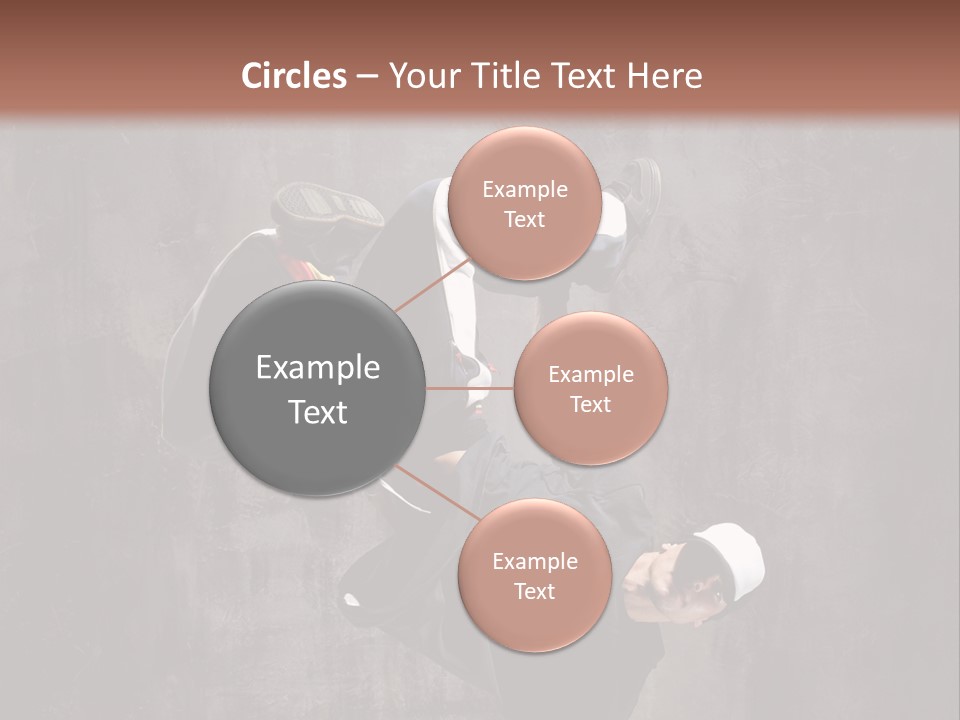 Circles – Your Title Text Here

Example Text

Example Text

Example Text

Example Text